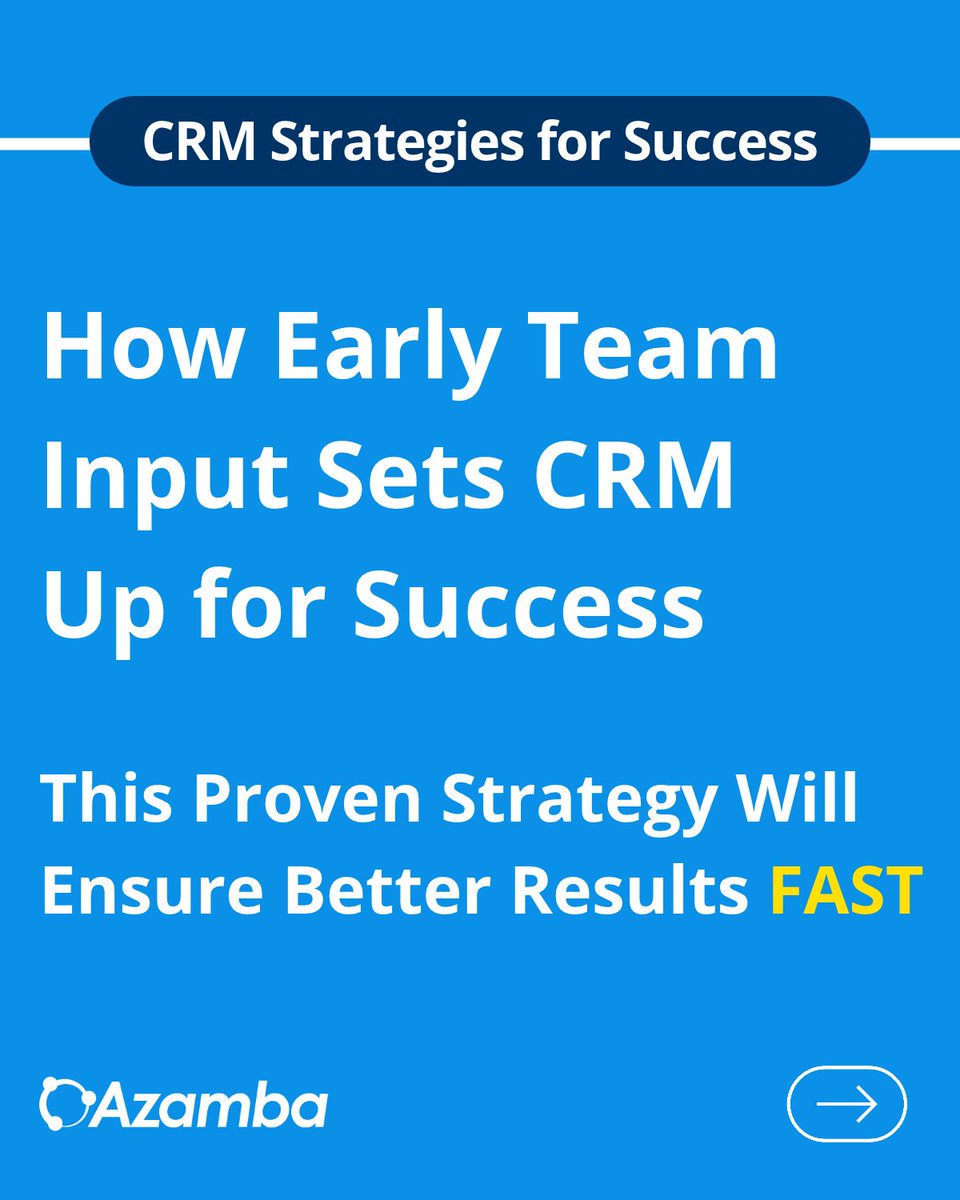 CRM Strategies for Success

How Early Team Input Sets CRM Up for Success

This Proven Strategy Will Ensure Better Results FAST

Azamba

→